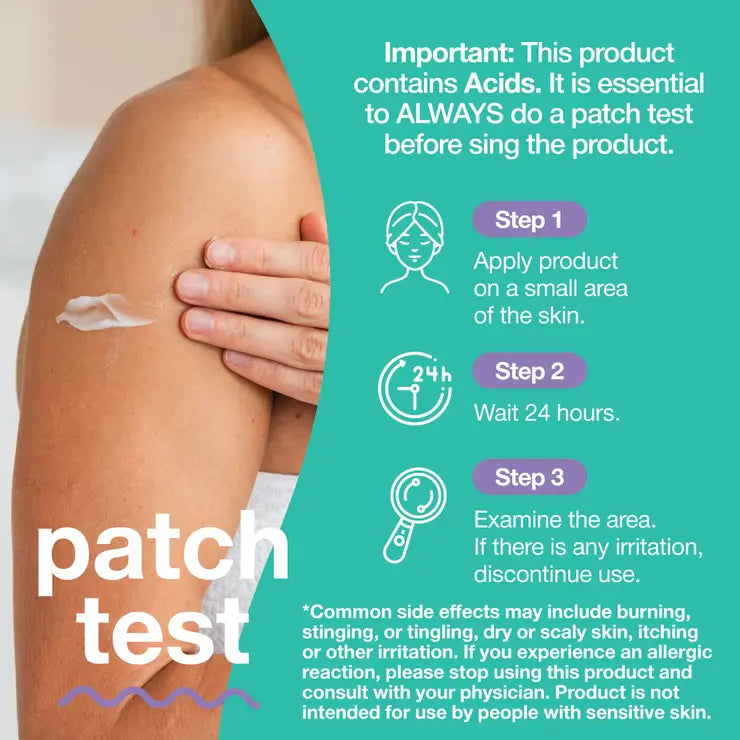 Important: This product contains Acids. It is essential to ALWAYS do a patch test before sing the product.

Step 1
Apply product on a small area of the skin.

24h
Step 2
Wait 24 hours.

Step 3
Examine the area. If there is any irritation, discontinue use.

patch test

*Common side effects may include burning, stinging, or tingling, dry or scaly skin, itching or other irritation. If you experience an allergic reaction, please stop using this product and consult with your physician. Product is not intended for use by people with sensitive skin.